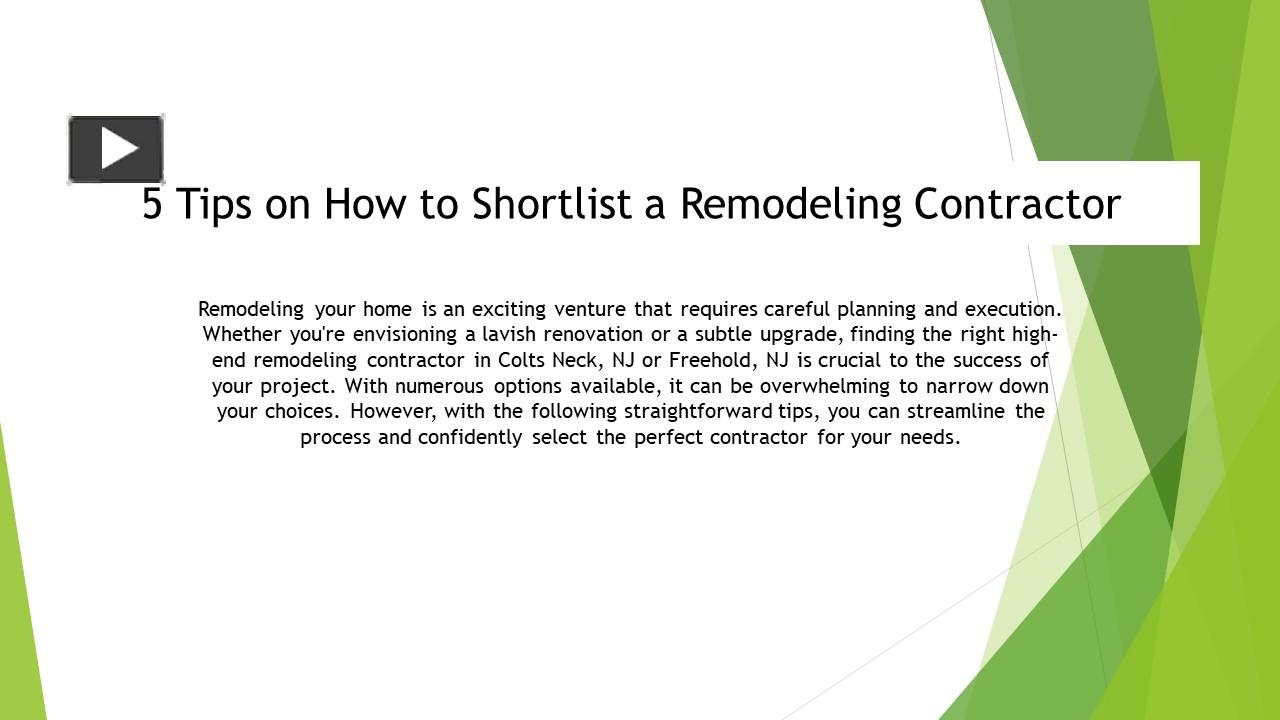 5 Tips on How to Shortlist a Remodeling Contractor

Remodeling your home is an exciting venture that requires careful planning and execution. Whether you're envisioning a lavish renovation or a subtle upgrade, finding the right high-end remodeling contractor in Colts Neck, NJ or Freehold, NJ is crucial to the success of your project. With numerous options available, it can be overwhelming to narrow down your choices. However, with the following straightforward tips, you can streamline the process and confidently select the perfect contractor for your needs.